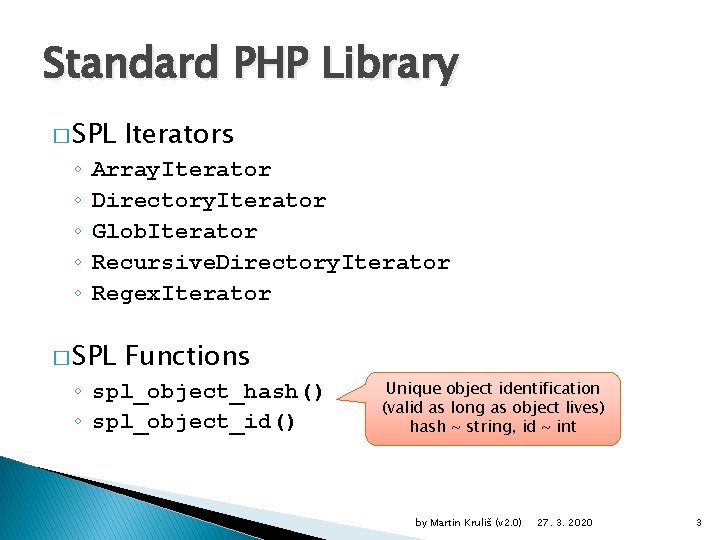 Standard PHP Library

□ SPL Iterators
◦ ArrayIterator
◦ DirectoryIterator
◦ GlobIterator
◦ RecursiveDirectoryIterator
◦ RegexIterator

□ SPL Functions
◦ spl_object_hash()
◦ spl_object_id()

Unique object identification (valid as long as object lives) hash ~ string, id ~ int

by Martin Kruliš (v2.0) 27. 3. 2020 3